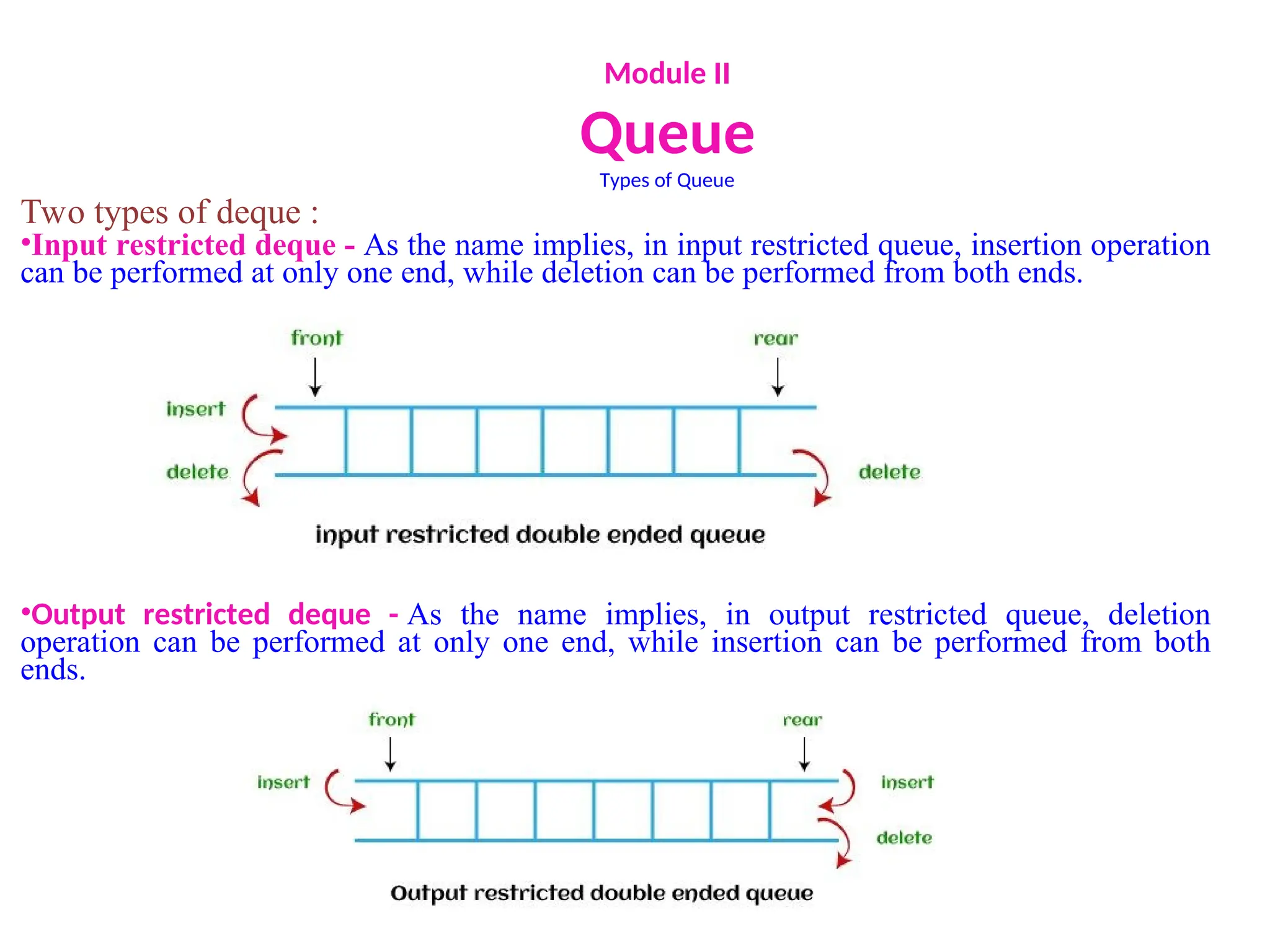 Module II

Queue

Types of Queue

Two types of deque :

•Input restricted deque - As the name implies, in input restricted queue, insertion operation can be performed at only one end, while deletion can be performed from both ends.

front

rear

insert

delete

delete

input restricted double ended queue

•Output restricted deque - As the name implies, in output restricted queue, deletion operation can be performed at only one end, while insertion can be performed from both ends.

front

rear

insert

insert

delete

Output restricted double ended queue